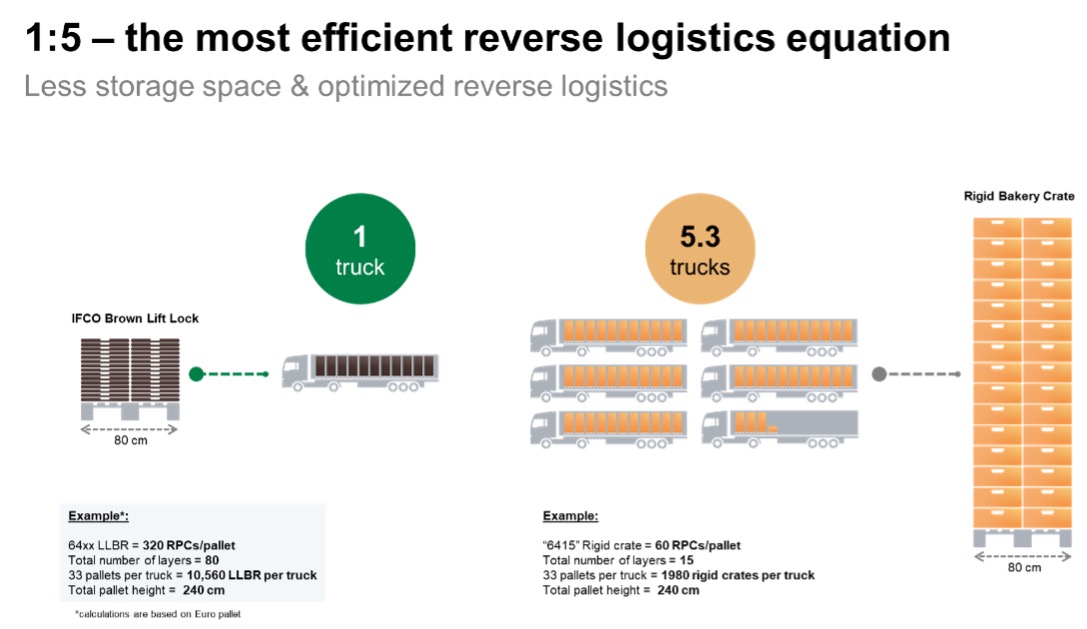 1:5 – the most efficient reverse logistics equation

Less storage space & optimized reverse logistics

1
truck

5.3
trucks

Rigid Bakery Crate

IFCO Brown Lift Lock

80 cm

80 cm

Example*:

64xx LLBR = 320 RPCs/pallet
Total number of layers = 80
33 pallets per truck = 10,560 LLBR per truck
Total pallet height = 240 cm

*calculations are based on Euro pallet

Example:

"6415" Rigid crate = 60 RPCs/pallet
Total number of layers = 15
33 pallets per truck = 1980 rigid crates per truck
Total pallet height = 240 cm